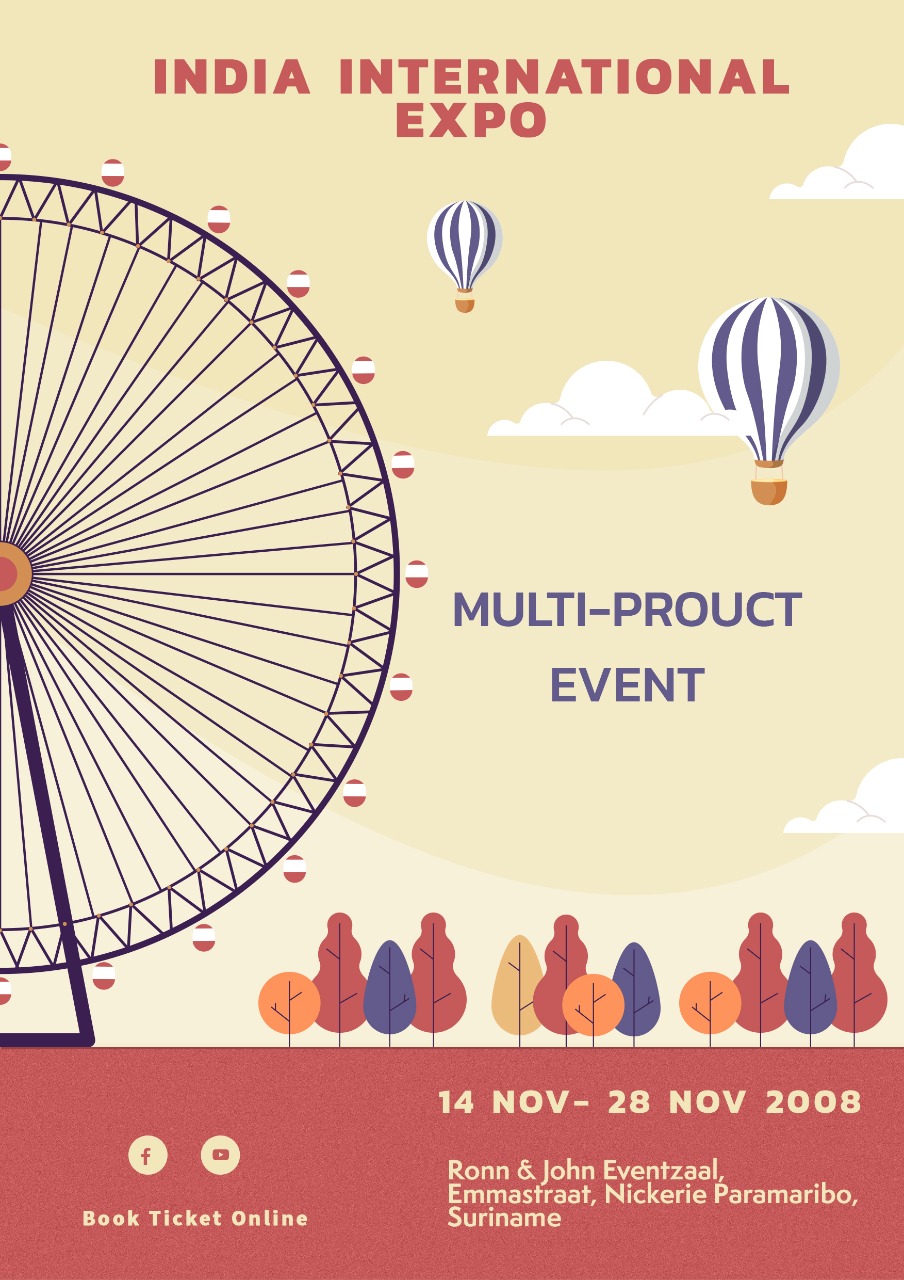 INDIA INTERNATIONAL EXPO

MULTI-PROUCT EVENT

14 NOV- 28 NOV 2008

Book Ticket Online

Ronn & John Eventzaal, Emmastraat, Nickerie Paramaribo, Suriname